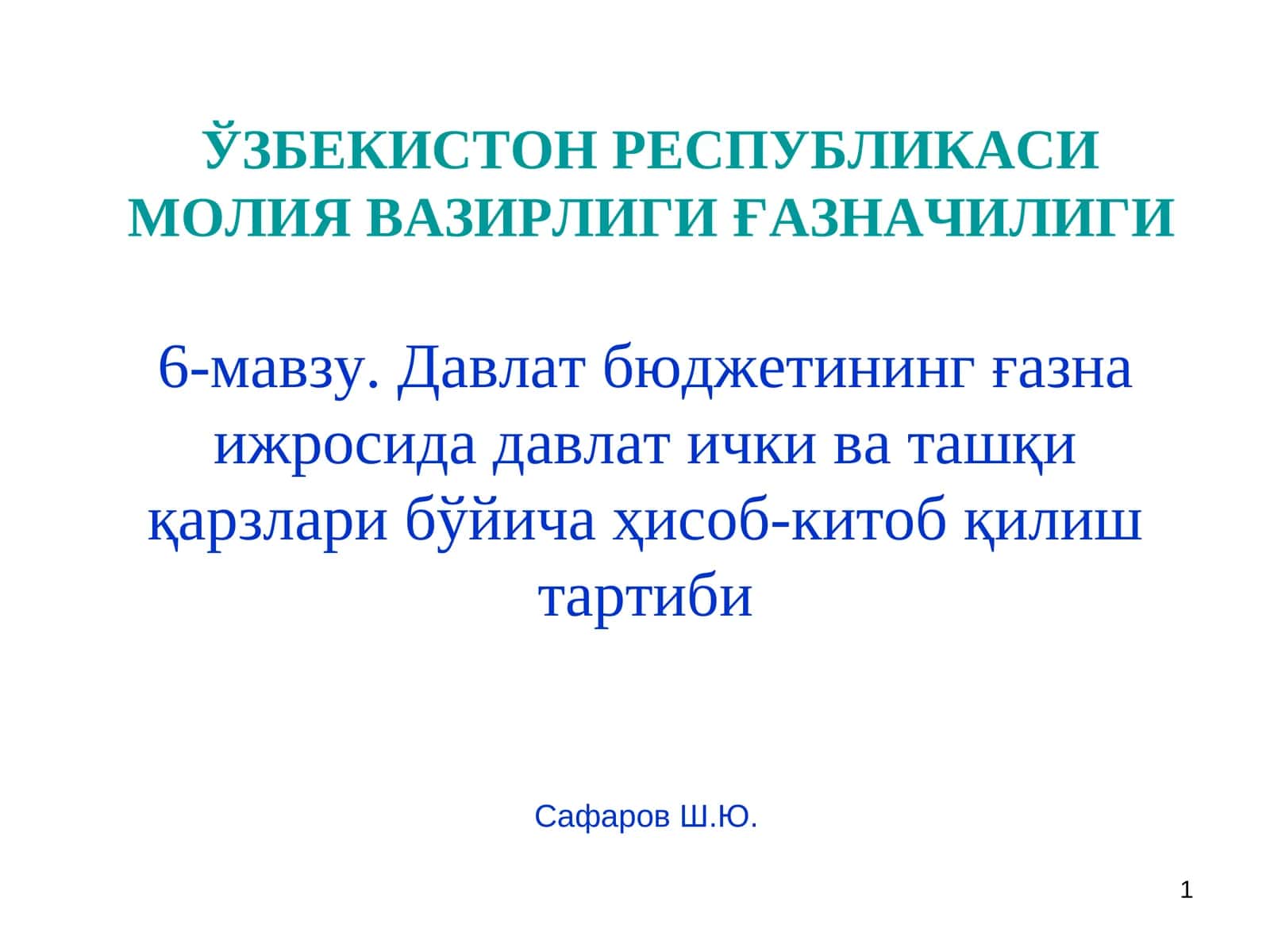 ЎЗБЕКИСТОН РЕСПУБЛИКАСИ МОЛИЯ ВАЗИРЛИГИ ҒАЗНАЧИЛИГИ

6-мавзу. Давлат бюджетининг ғазна ижросида давлат ички ва ташқи қарзлари бўйича ҳисоб-китоб қилиш тартиби

Сафаров Ш.Ю.

1